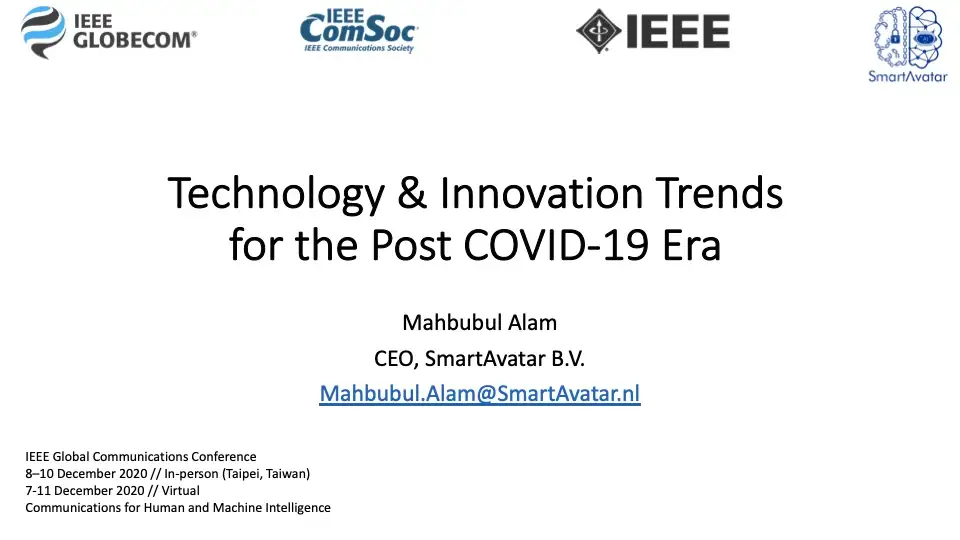 IEEE GLOBECOM®

IEEE ComSoc®
IEEE Communications Society

IEEE

SmartAvatar

Technology & Innovation Trends for the Post COVID-19 Era

Mahbubul Alam

CEO, SmartAvatar B.V.

Mahbubul.Alam@SmartAvatar.nl

IEEE Global Communications Conference
8–10 December 2020 // In-person (Taipei, Taiwan)
7-11 December 2020 // Virtual
Communications for Human and Machine Intelligence